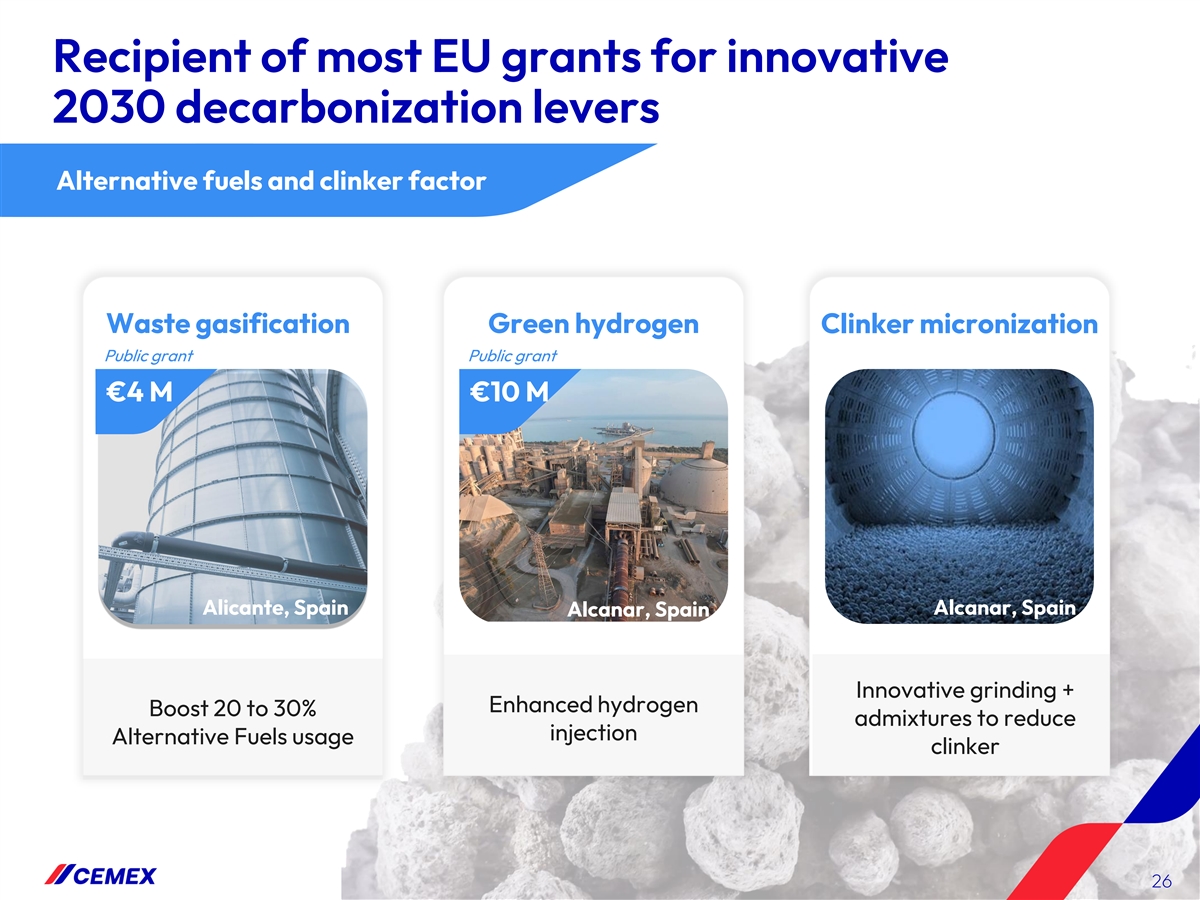 Recipient of most EU grants for innovative 2030 decarbonization levers

Alternative fuels and clinker factor

Waste gasification
Public grant
€4 M
Alicante, Spain
Boost 20 to 30% Alternative Fuels usage

Green hydrogen
Public grant
€10 M
Alcanar, Spain
Enhanced hydrogen injection

Clinker micronization
Alcanar, Spain
Innovative grinding + admixtures to reduce clinker

CEMEX

26